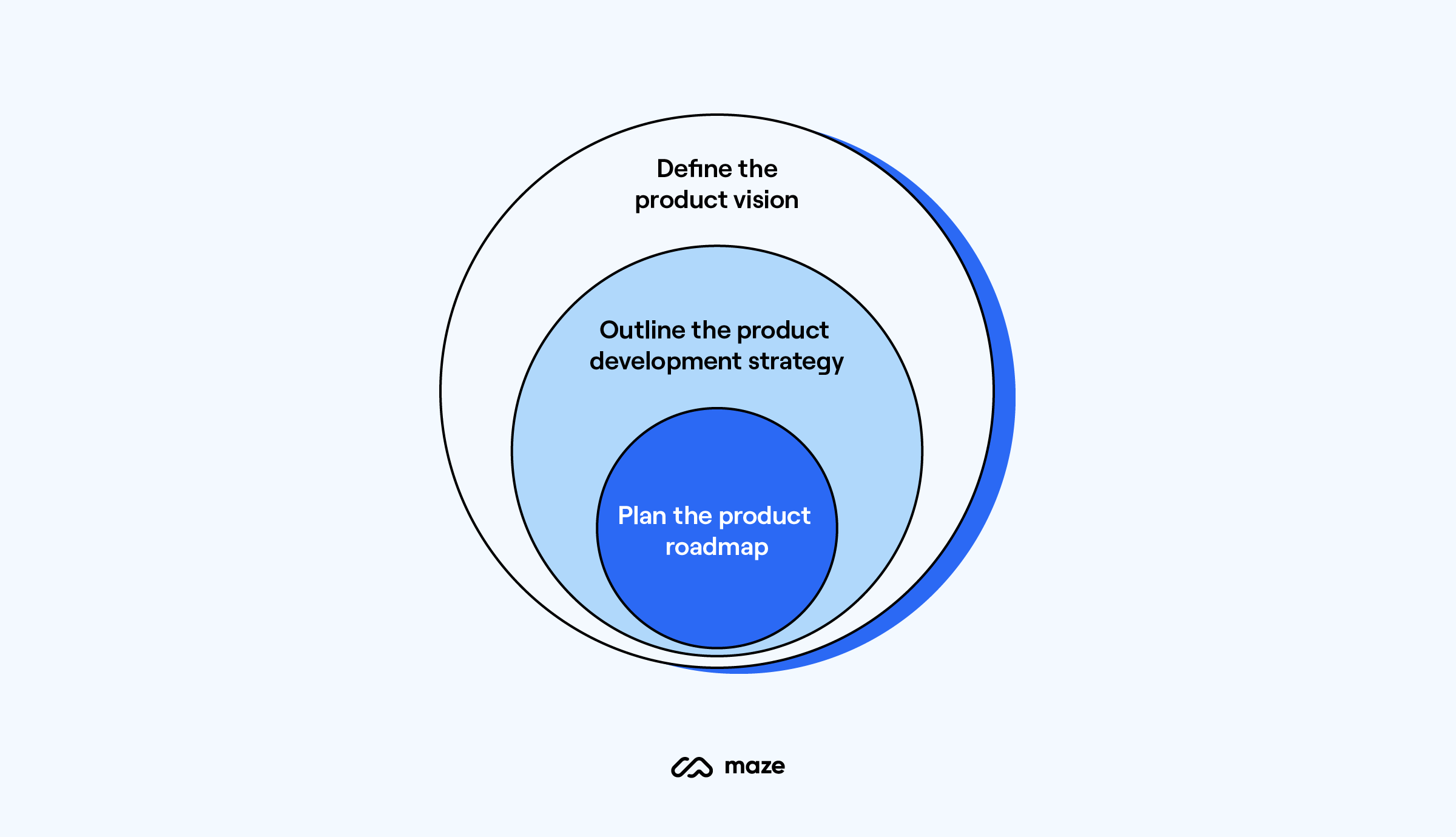 Define the product vision

Outline the product development strategy

Plan the product roadmap

maze